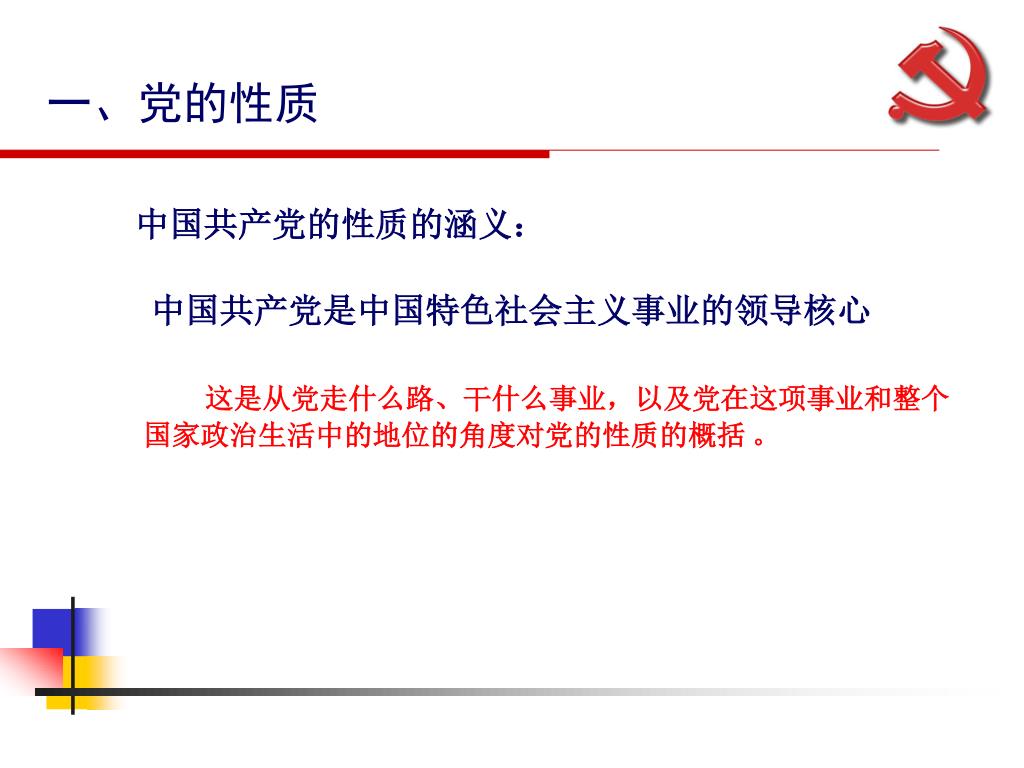 一、党的性质

中国共产党的性质的涵义：

中国共产党是中国特色社会主义事业的领导核心

这是从党走什么路、干什么事业，以及党在这项事业和整个国家政治生活中的地位的角度对党的性质的概括 。